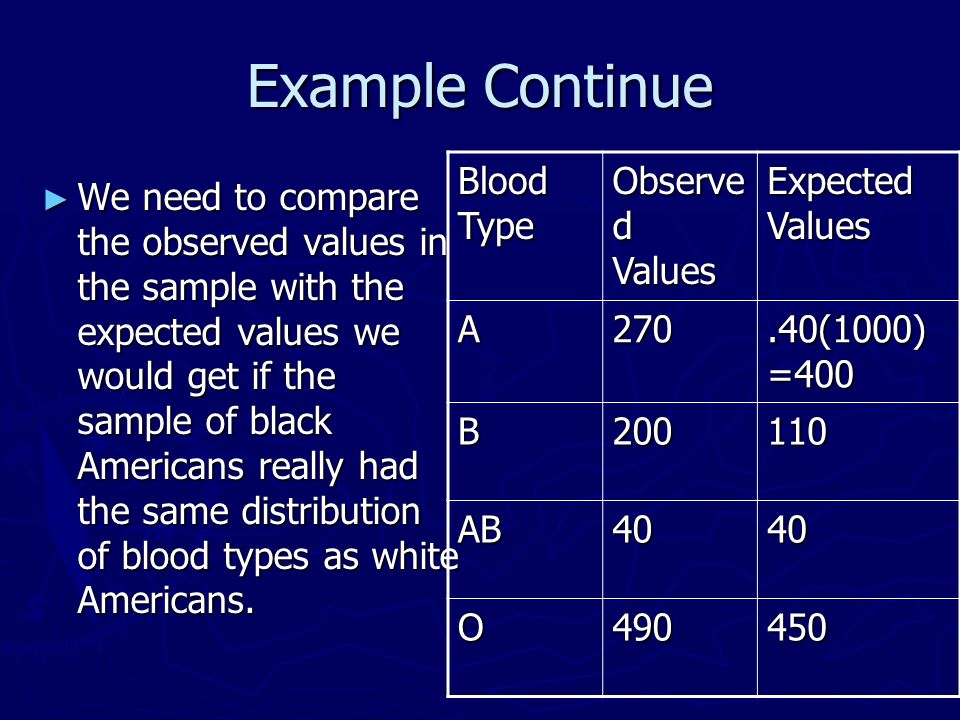 Example Continue

► We need to compare the observed values in the sample with the expected values we would get if the sample of black Americans really had the same distribution of blood types as white Americans.

| Blood Type | Observed Values | Expected Values |
|---|---|---|
| A | 270 | .40(1000) =400 |
| B | 200 | 110 |
| AB | 40 | 40 |
| O | 490 | 450 |